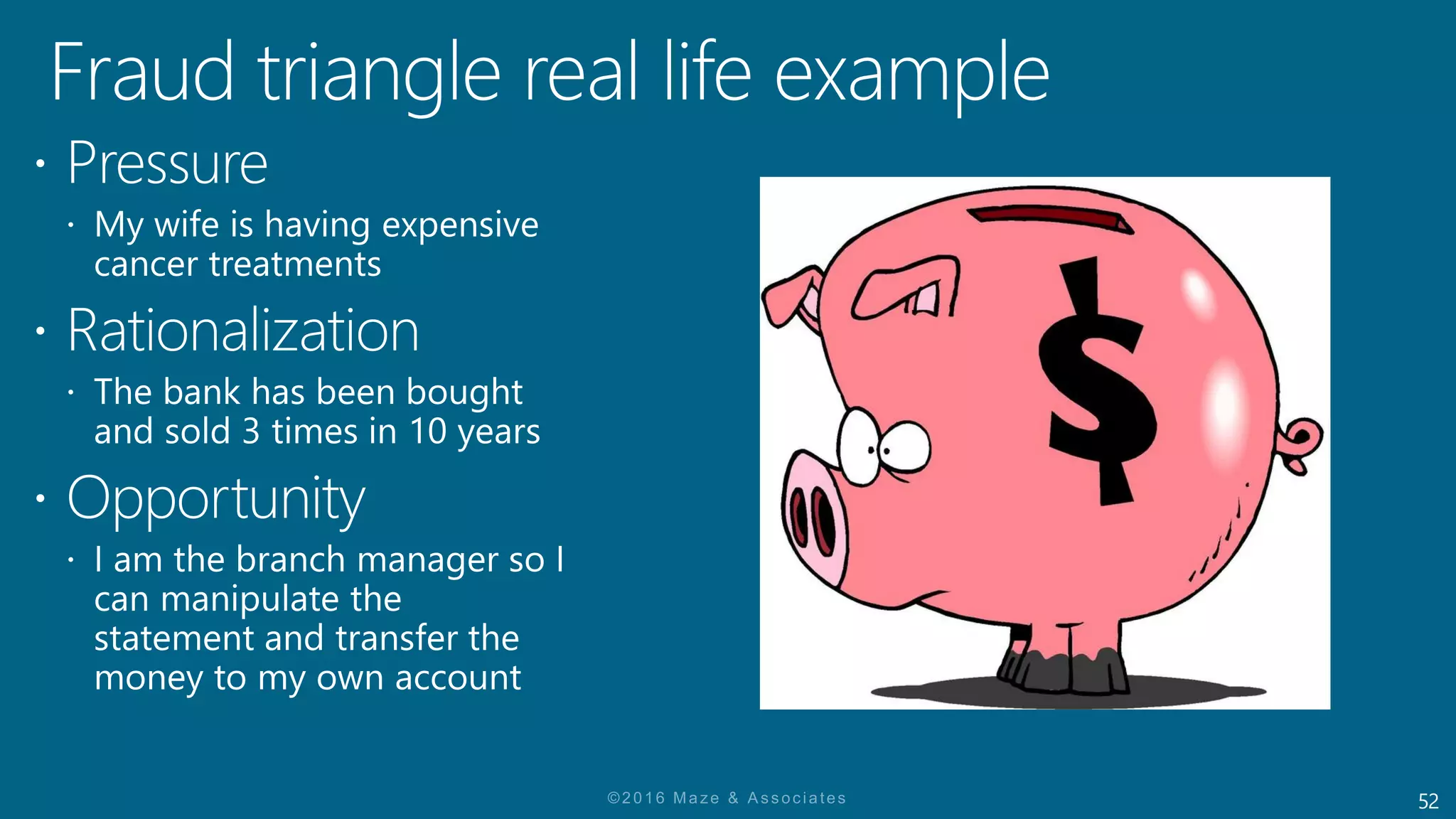 Fraud triangle real life example

• Pressure
  • My wife is having expensive cancer treatments
• Rationalization
  • The bank has been bought and sold 3 times in 10 years
• Opportunity
  • I am the branch manager so I can manipulate the statement and transfer the money to my own account

$

©2016 Maze & Associates

52